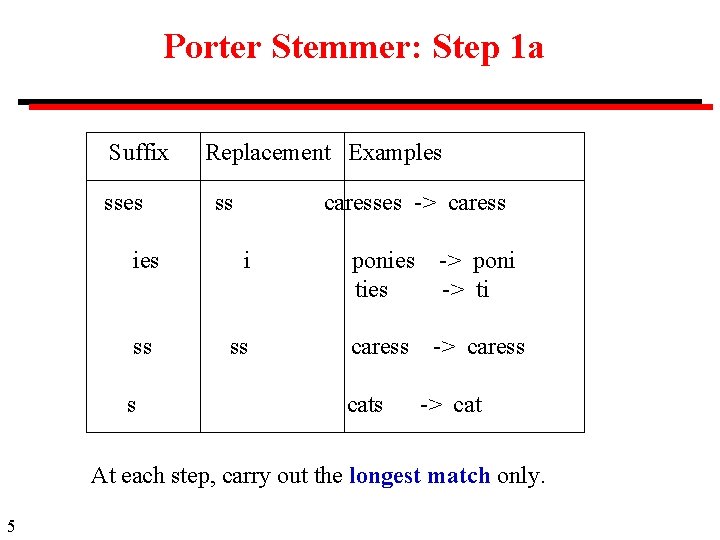 Porter Stemmer: Step 1a

| Suffix | Replacement | Examples |
|---|---|---|
| sses | ss | caresses -> caress |
| ies | i | ponies -> poni<br>ties -> ti |
| ss | ss | caress -> caress |
| s | | cats -> cat |

At each step, carry out the longest match only.

5